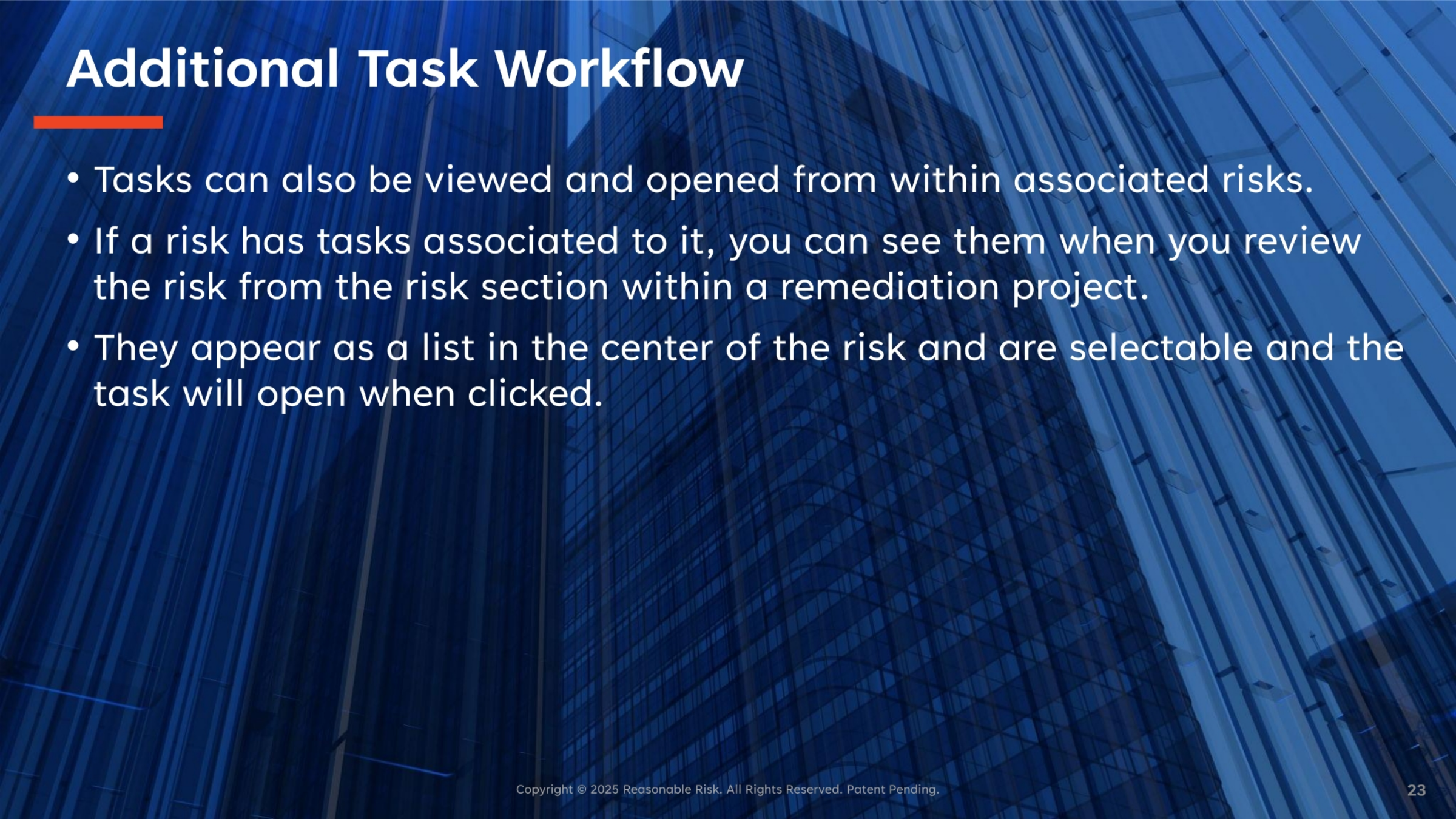 Additional Task Workflow

• Tasks can also be viewed and opened from within associated risks.

• If a risk has tasks associated to it, you can see them when you review the risk from the risk section within a remediation project.

• They appear as a list in the center of the risk and are selectable and the task will open when clicked.

Copyright © 2025 Reasonable Risk. All Rights Reserved. Patent Pending.

23